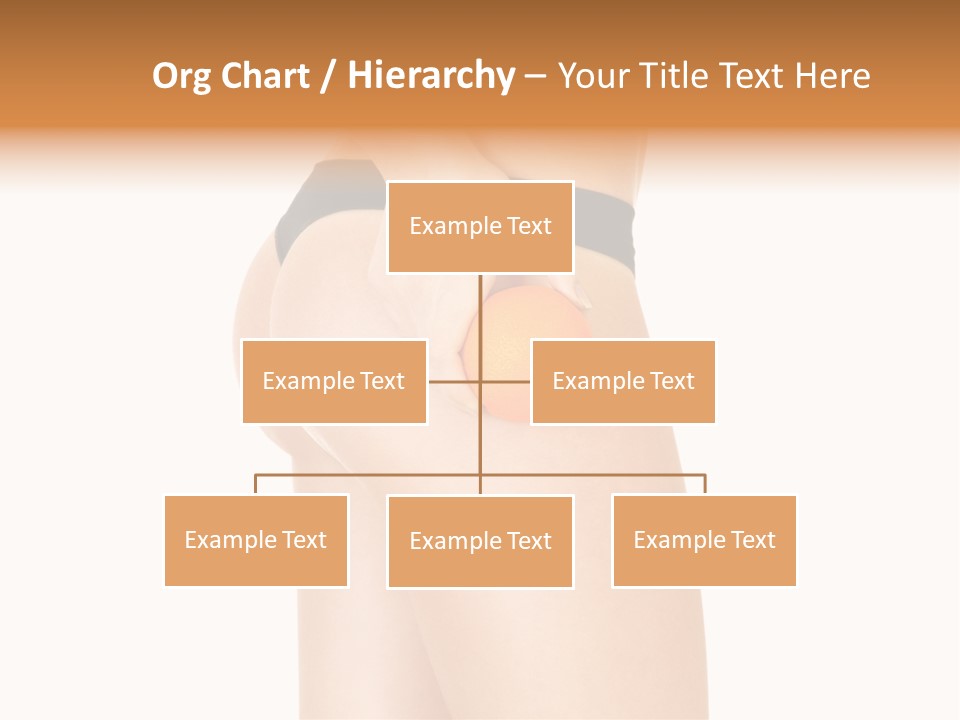 Org Chart / Hierarchy – Your Title Text Here

Example Text

Example Text

Example Text

Example Text

Example Text

Example Text